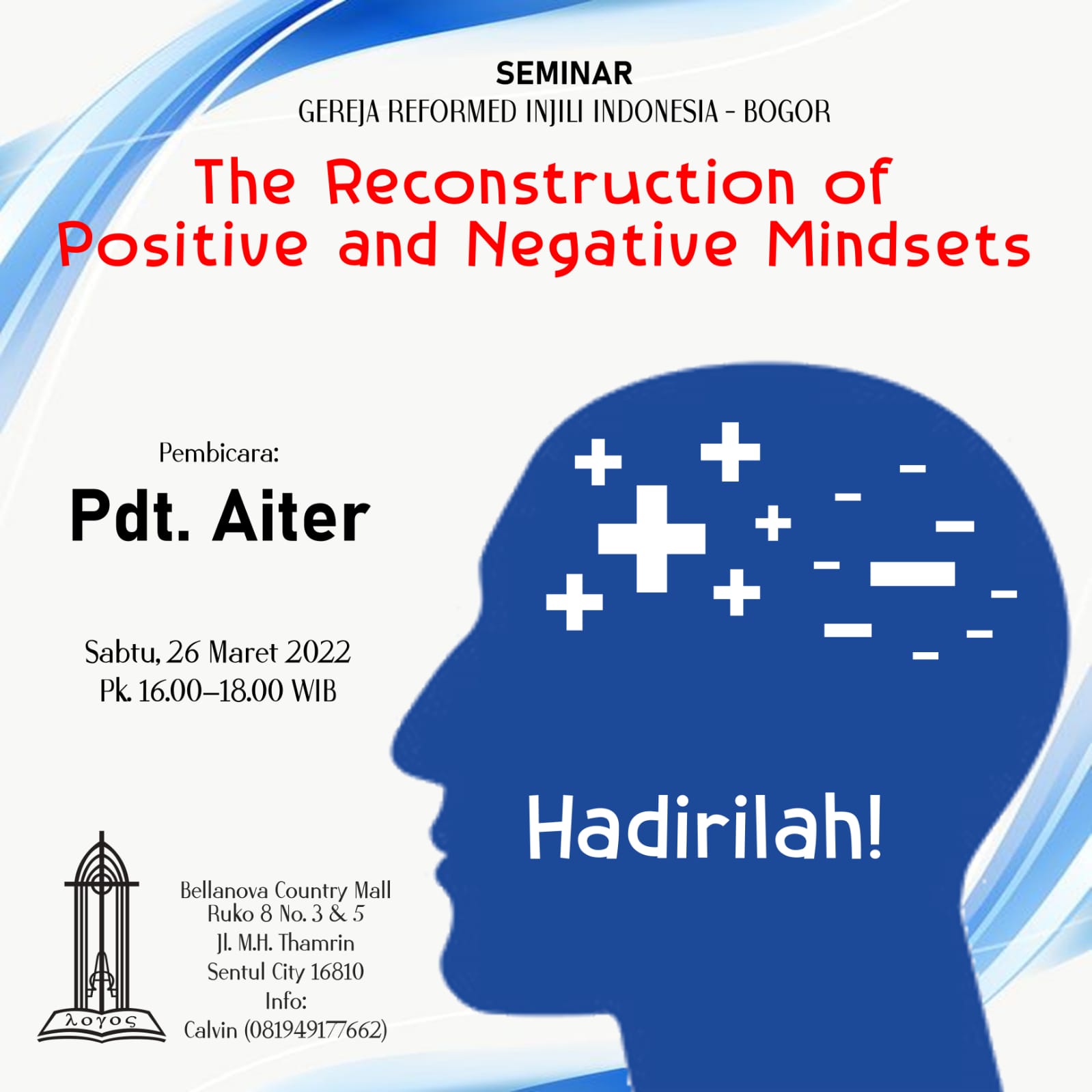 SEMINAR
GEREJA REFORMED INJILI INDONESIA - BOGOR

The Reconstruction of Positive and Negative Mindsets

Pembicara:
Pdt. Aiter

Sabtu, 26 Maret 2022
Pk. 16.00–18.00 WIB

Hadirilah!

λογος

Bellanova Country Mall
Ruko 8 No. 3 & 5
Jl. M.H. Thamrin
Sentul City 16810
Info:
Calvin (081949177662)